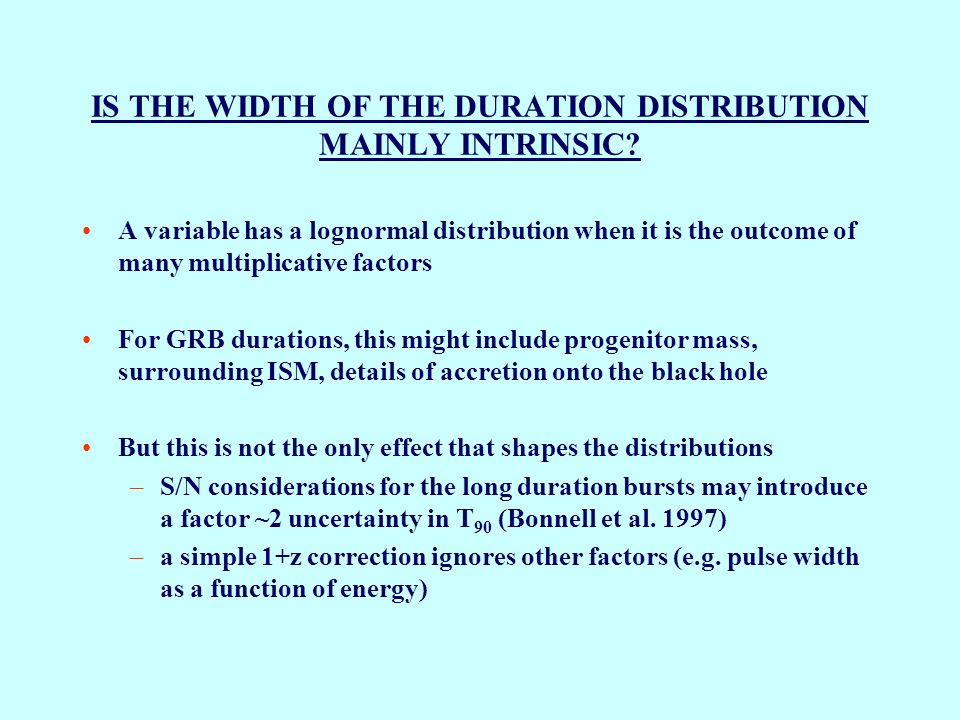 IS THE WIDTH OF THE DURATION DISTRIBUTION MAINLY INTRINSIC?

• A variable has a lognormal distribution when it is the outcome of many multiplicative factors

• For GRB durations, this might include progenitor mass, surrounding ISM, details of accretion onto the black hole

• But this is not the only effect that shapes the distributions
– S/N considerations for the long duration bursts may introduce a factor ~2 uncertainty in $T_{90}$ (Bonnell et al. 1997)
– a simple 1+z correction ignores other factors (e.g. pulse width as a function of energy)